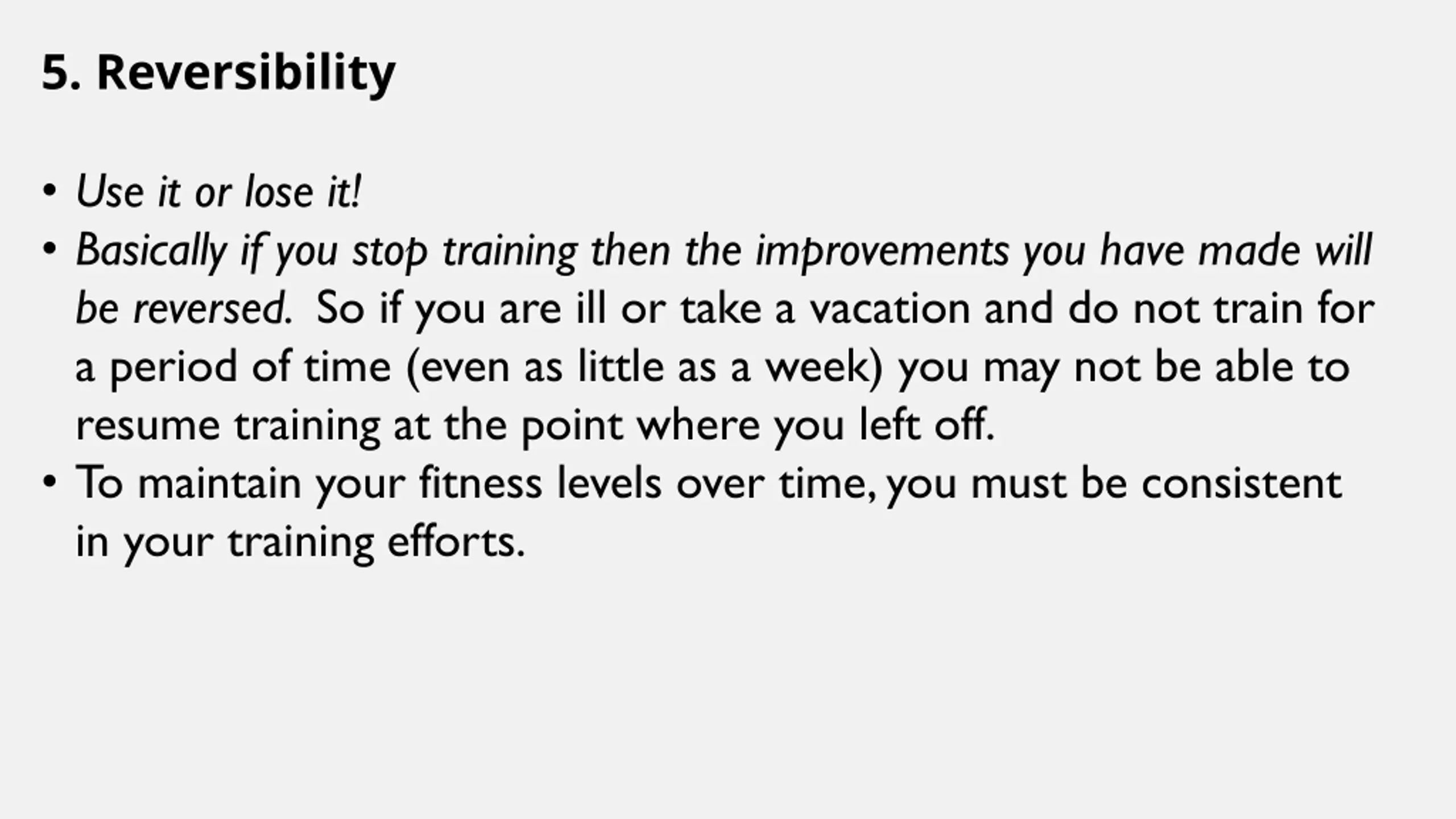 5. Reversibility

• Use it or lose it!
• Basically if you stop training then the improvements you have made will be reversed. So if you are ill or take a vacation and do not train for a period of time (even as little as a week) you may not be able to resume training at the point where you left off.
• To maintain your fitness levels over time, you must be consistent in your training efforts.